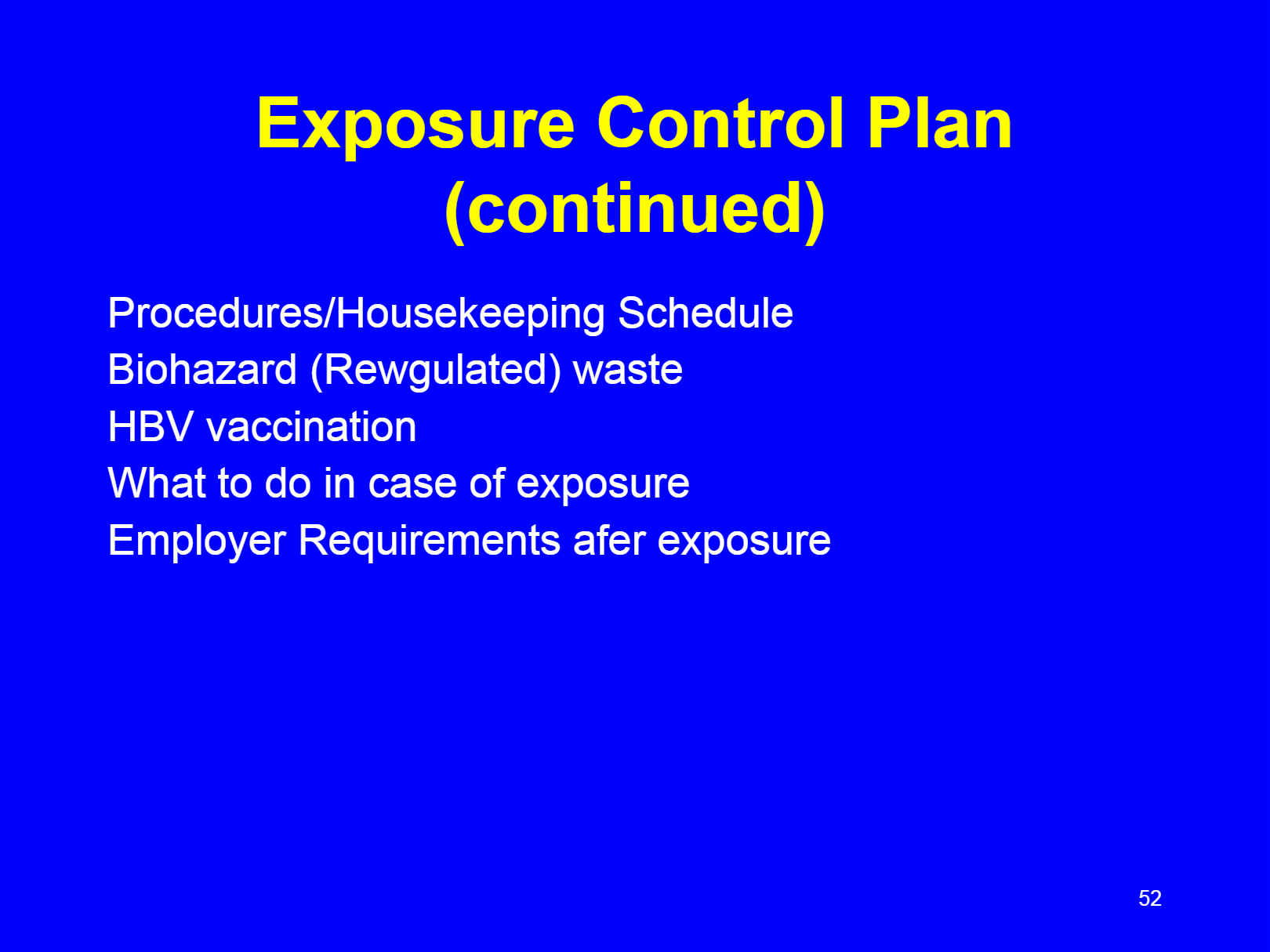 Exposure Control Plan (continued)

Procedures/Housekeeping Schedule
Biohazard (Rewgulated) waste
HBV vaccination
What to do in case of exposure
Employer Requirements afer exposure

52